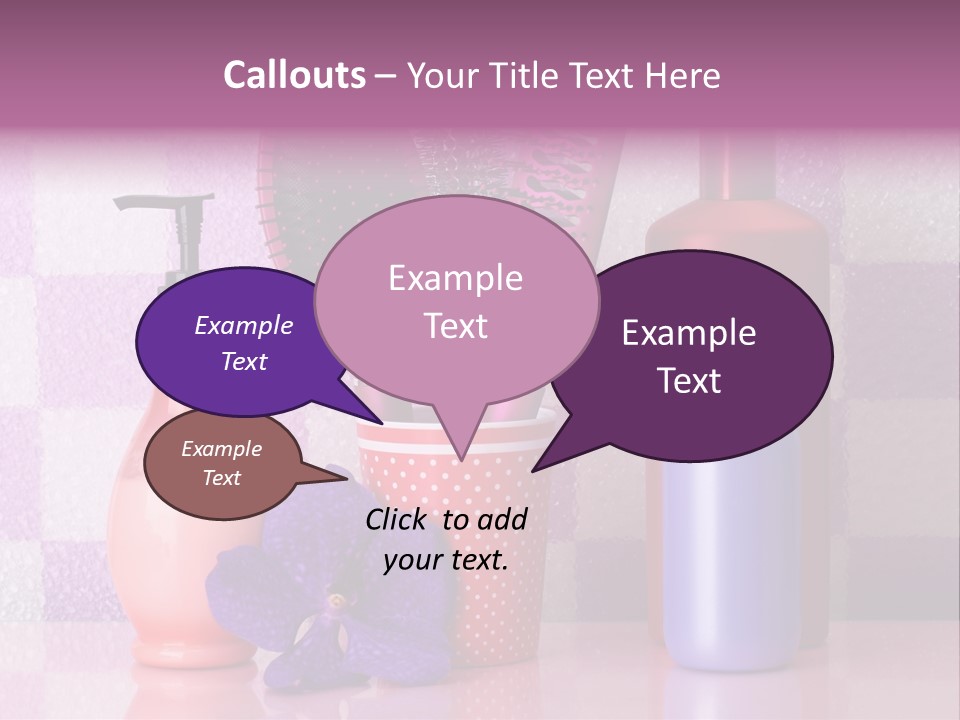 Callouts – Your Title Text Here

Example Text

Example Text

Example Text

Example Text

Click to add your text.